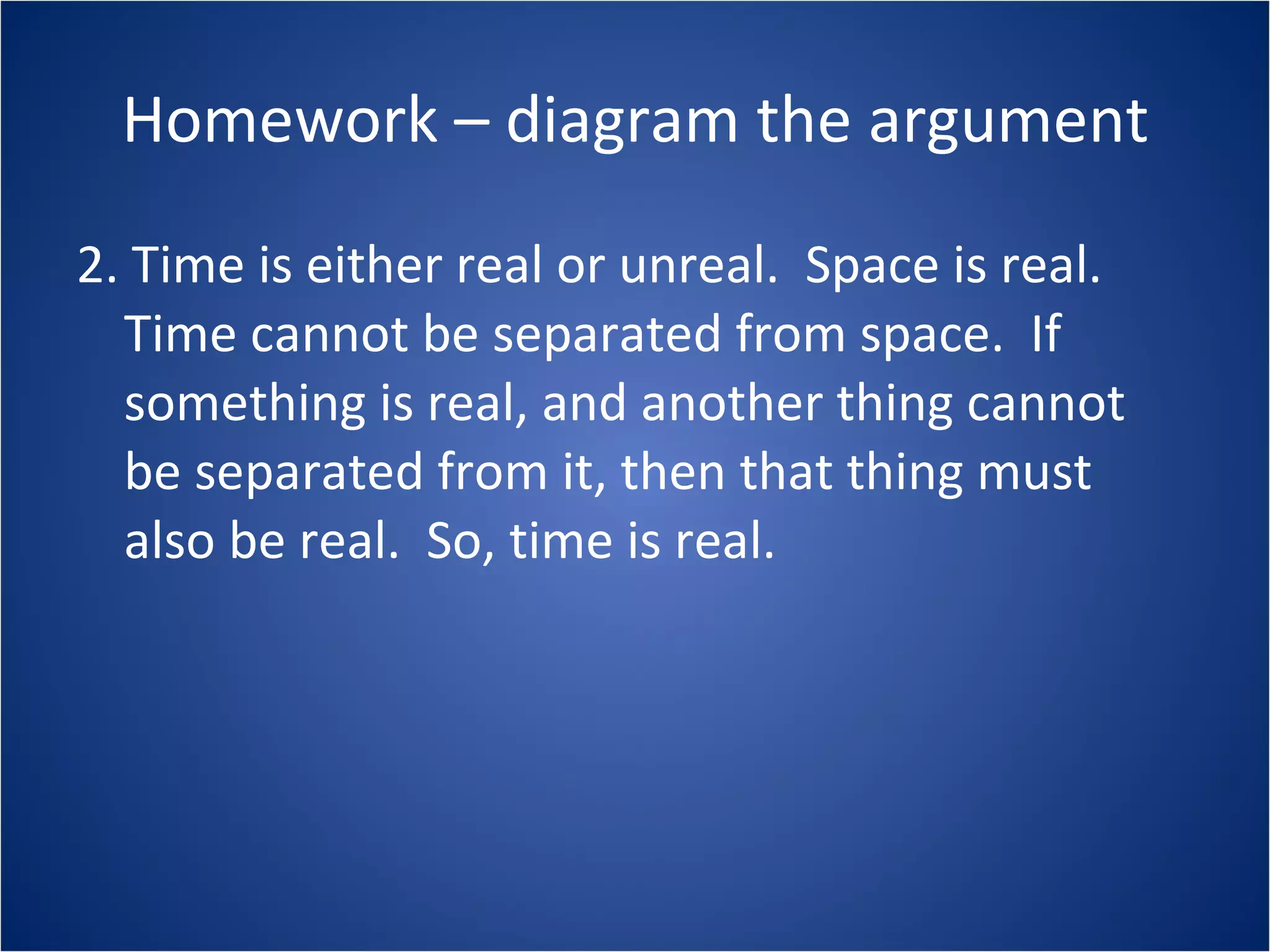 Homework – diagram the argument

2. Time is either real or unreal. Space is real. Time cannot be separated from space. If something is real, and another thing cannot be separated from it, then that thing must also be real. So, time is real.